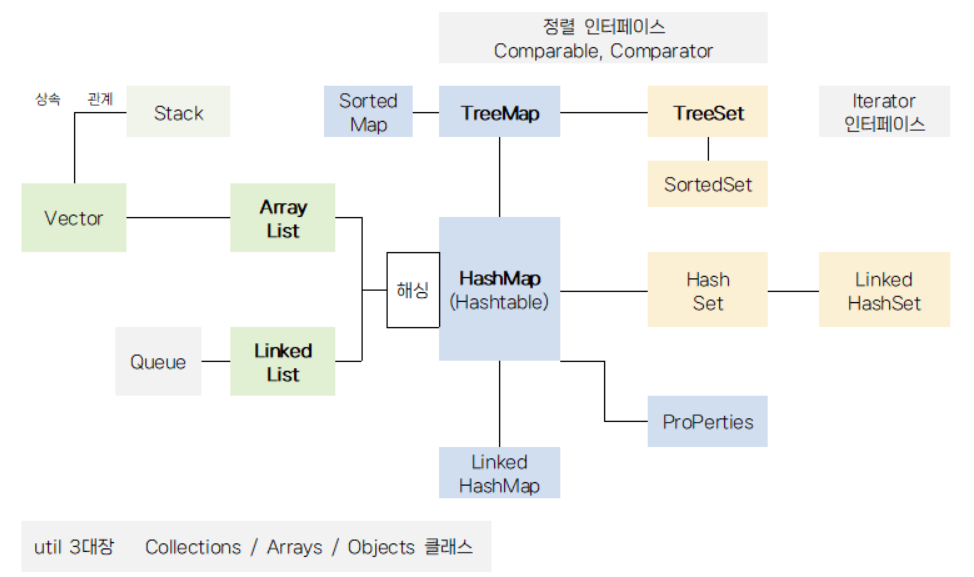 정렬 인터페이스
Comparable, Comparator

상속 관계

Stack

Sorted Map

TreeMap

TreeSet

Iterator 인터페이스

SortedSet

Vector

Array List

해싱

HashMap (Hashtable)

Hash Set

Linked HashSet

Queue

Linked List

ProPerties

Linked HashMap

util 3대장 Collections / Arrays / Objects 클래스